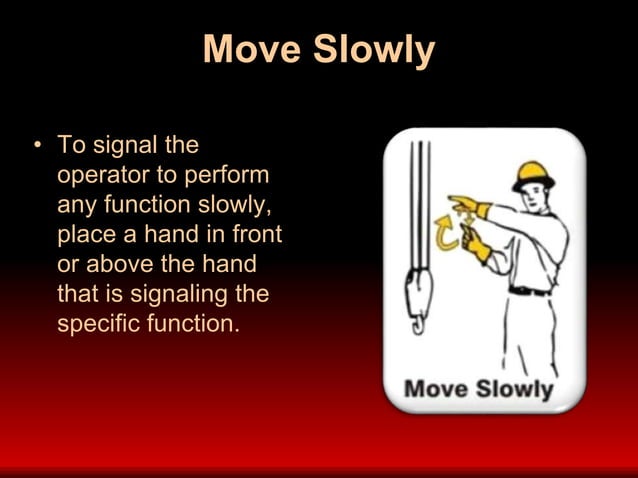 Move Slowly

• To signal the operator to perform any function slowly, place a hand in front or above the hand that is signaling the specific function.

Move Slowly